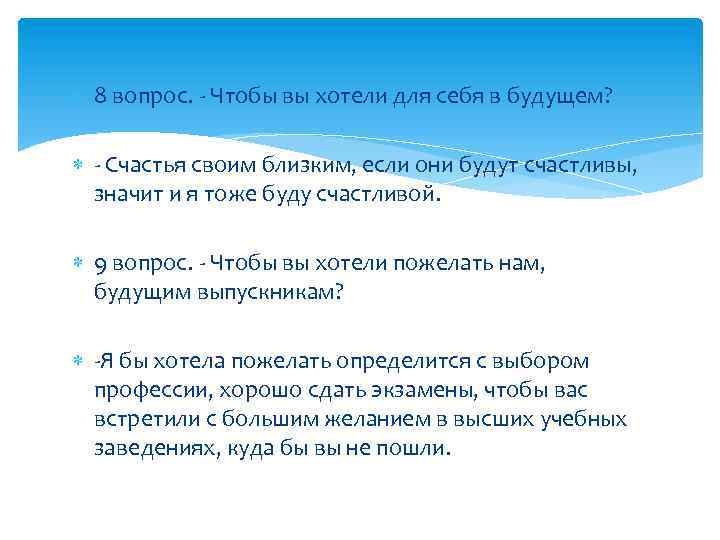 8 вопрос. - Чтобы вы хотели для себя в будущем?

- Счастья своим близким, если они будут счастливы, значит и я тоже буду счастливой.

9 вопрос. - Чтобы вы хотели пожелать нам, будущим выпускникам?

-Я бы хотела пожелать определится с выбором профессии, хорошо сдать экзамены, чтобы вас встретили с большим желанием в высших учебных заведениях, куда бы вы не пошли.